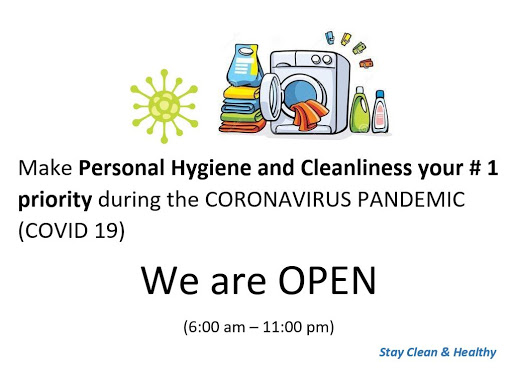 Make Personal Hygiene and Cleanliness your # 1 priority during the CORONAVIRUS PANDEMIC (COVID 19)

We are OPEN

(6:00 am – 11:00 pm)

Stay Clean & Healthy